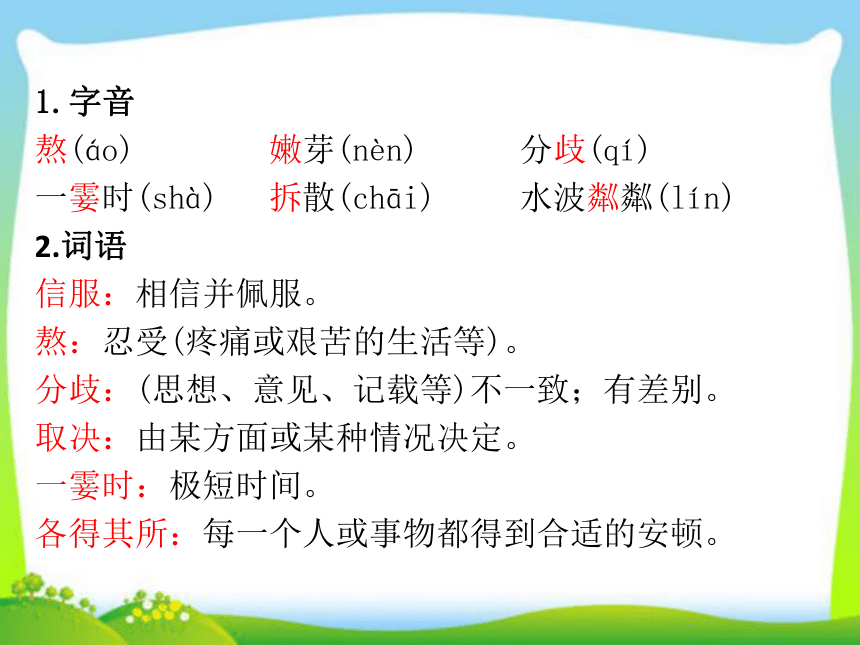 1. 字音

熬(áo)　嫩芽(nèn)　分歧(qí)

一霎时(shà)　拆散(chāi)　水波粼粼(lín)

2.词语

信服：相信并佩服。

熬：忍受(疼痛或艰苦的生活等)。

分歧：(思想、意见、记载等)不一致；有差别。

取决：由某方面或某种情况决定。

一霎时：极短时间。

各得其所：每一个人或事物都得到合适的安顿。